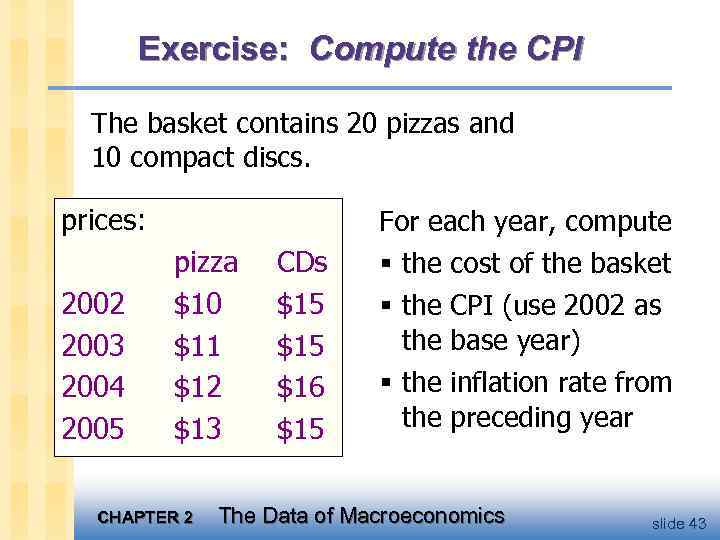 Exercise: Compute the CPI

The basket contains 20 pizzas and 10 compact discs.

prices:

| | pizza | CDs |
|---|---|---|
| 2002 | \$10 | \$15 |
| 2003 | \$11 | \$15 |
| 2004 | \$12 | \$16 |
| 2005 | \$13 | \$15 |

For each year, compute

▪ the cost of the basket

▪ the CPI (use 2002 as the base year)

▪ the inflation rate from the preceding year

CHAPTER 2 The Data of Macroeconomics

slide 43